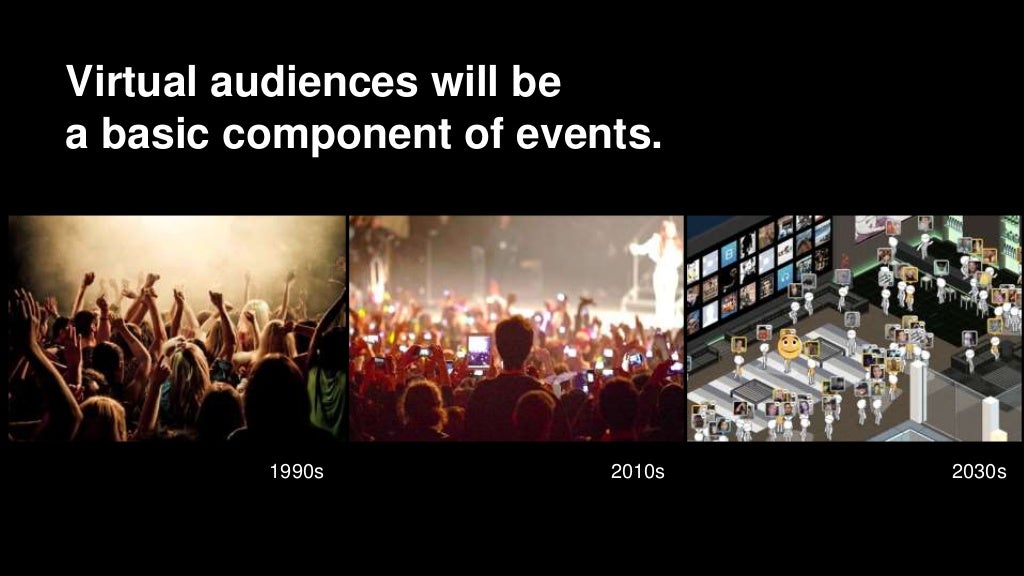 Virtual audiences will be a basic component of events.

1990s

2010s

2030s